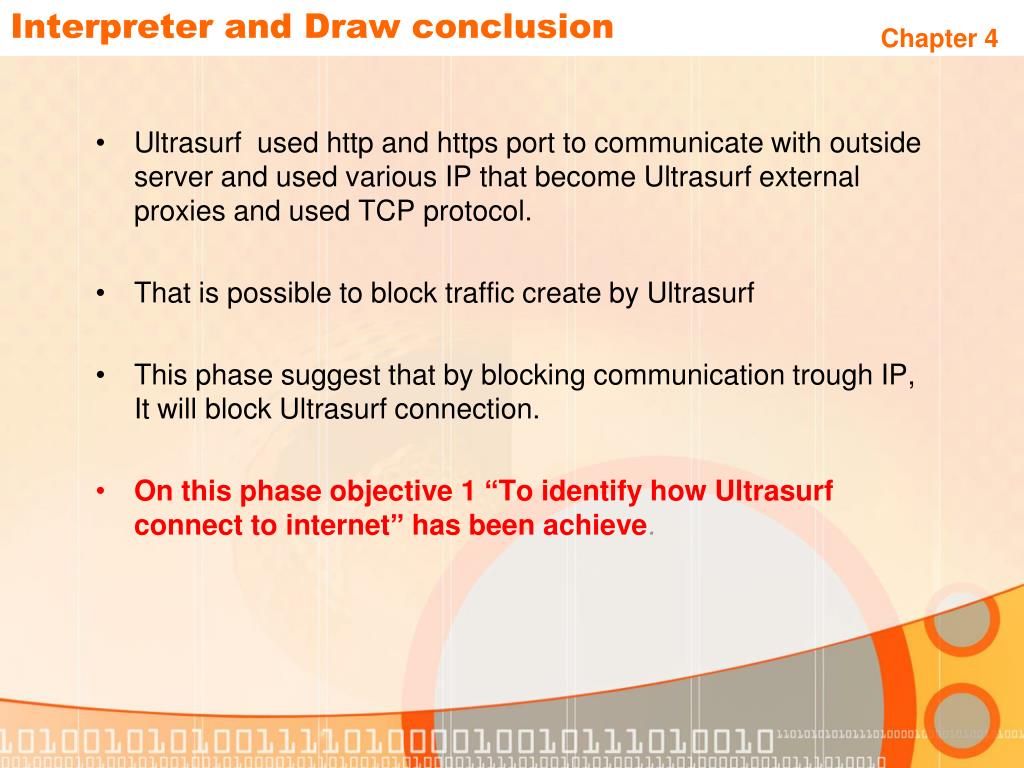 Interpreter and Draw conclusion

Chapter 4

• Ultrasurf used http and https port to communicate with outside server and used various IP that become Ultrasurf external proxies and used TCP protocol.

• That is possible to block traffic create by Ultrasurf

• This phase suggest that by blocking communication trough IP, It will block Ultrasurf connection.

• On this phase objective 1 “To identify how Ultrasurf connect to internet” has been achieve.

101001010100111101000010010111010010